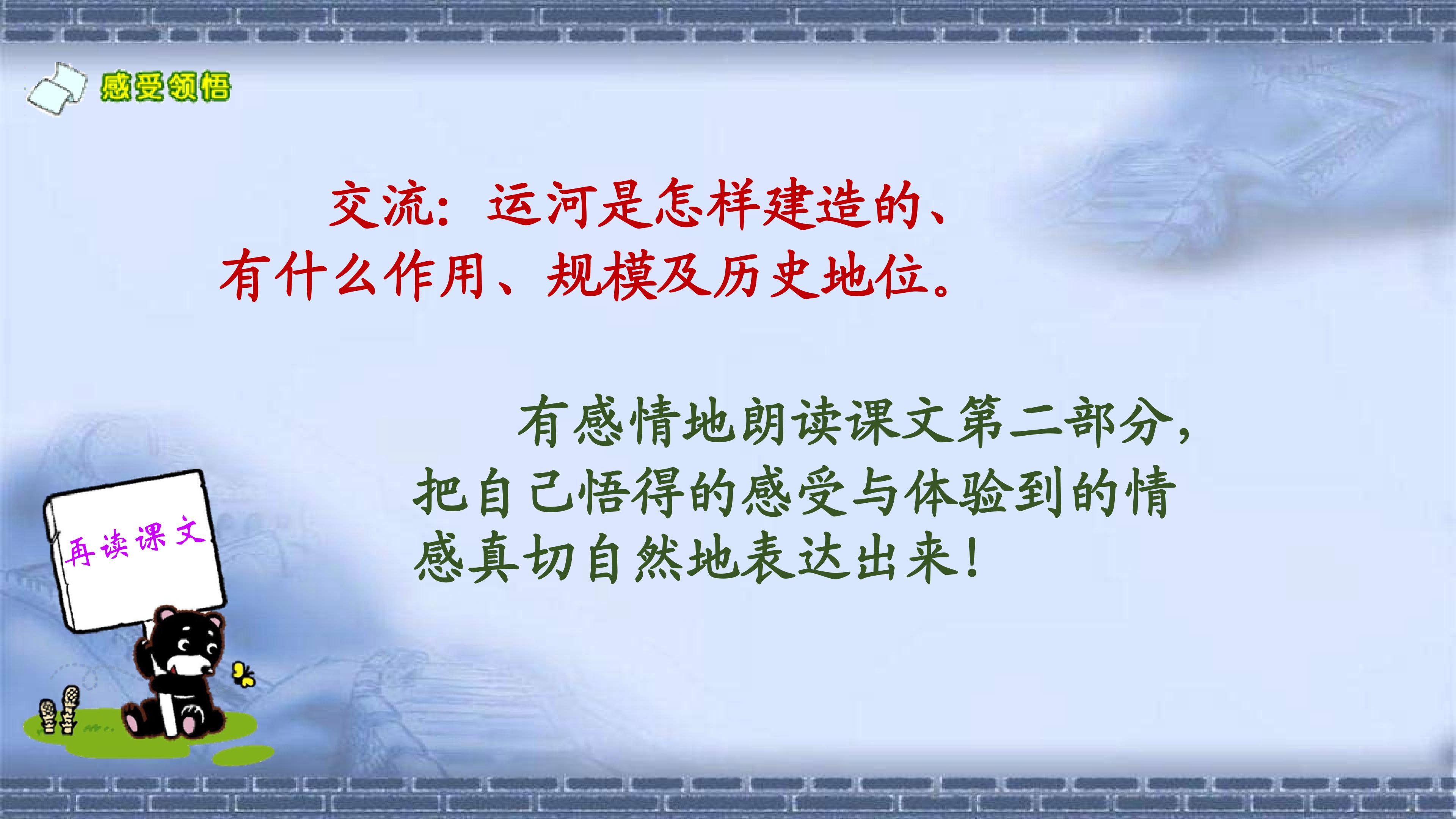 感受领悟

交流：运河是怎样建造的、有什么作用、规模及历史地位。

有感情地朗读课文第二部分，把自己悟得的感受与体验到的情感真切自然地表达出来！

再读课文